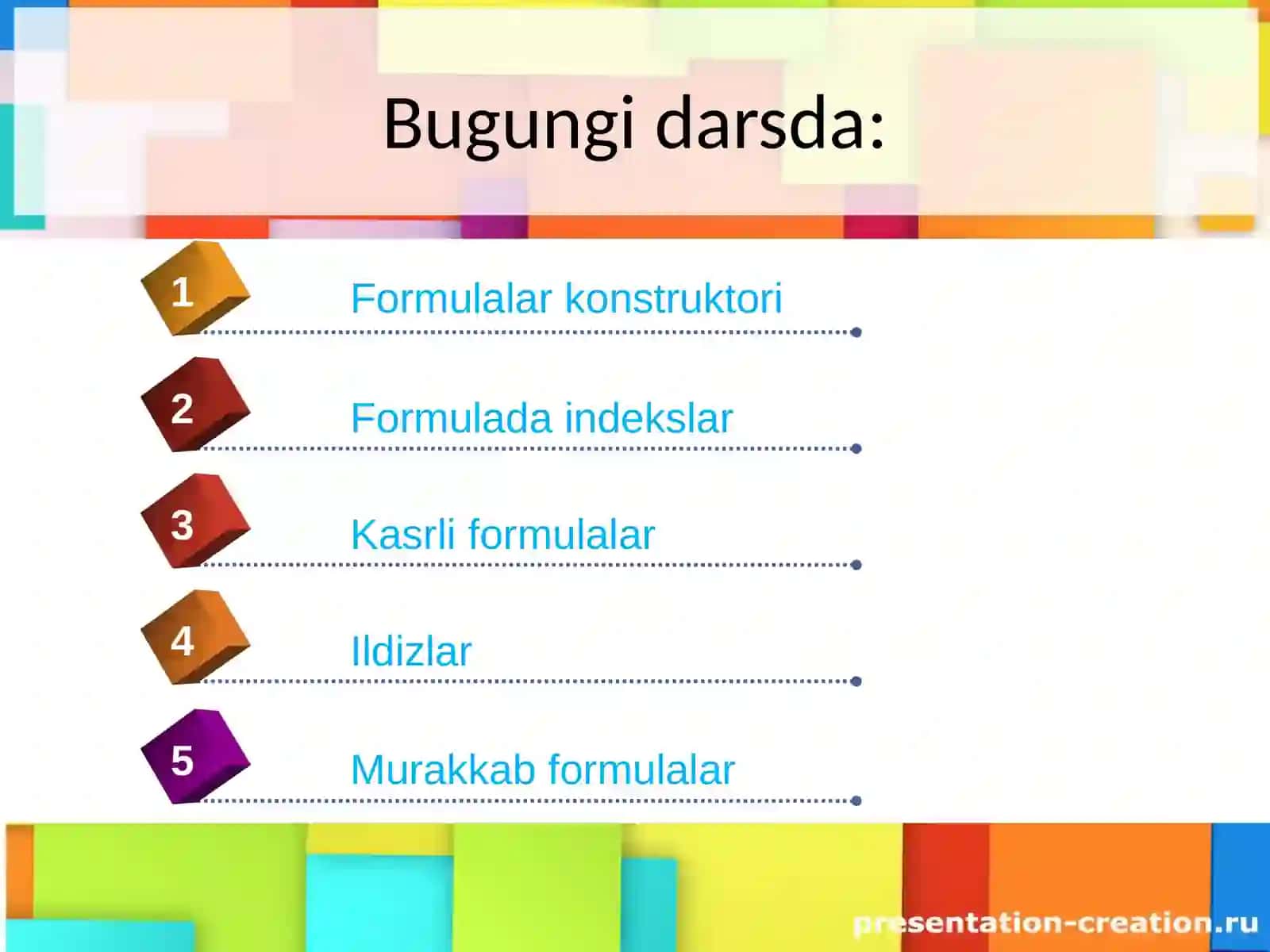 Bugungi darsda:

1 Formulalar konstruktori

2 Formulada indekslar

3 Kasrli formulalar

4 Ildizlar

5 Murakkab formulalar

presentation-creation.ru